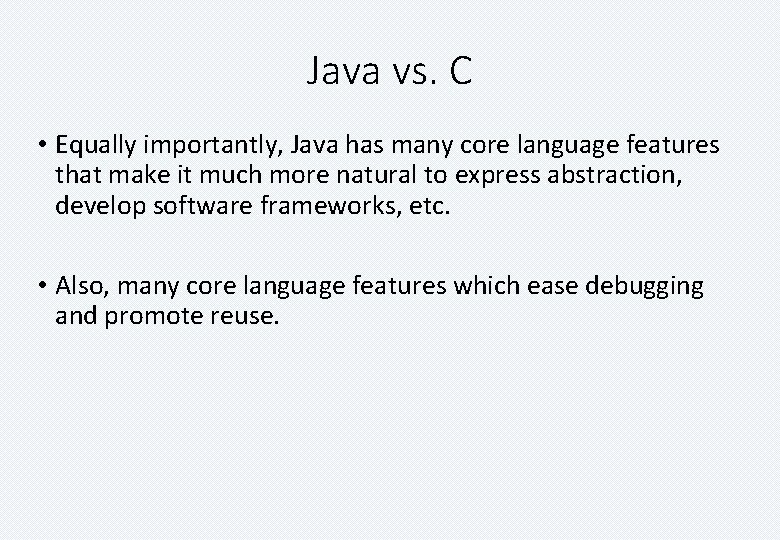 Java vs. C

• Equally importantly, Java has many core language features that make it much more natural to express abstraction, develop software frameworks, etc.

• Also, many core language features which ease debugging and promote reuse.